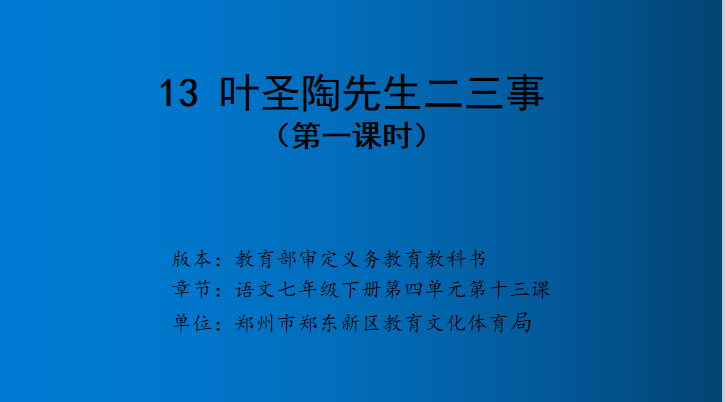 13 叶圣陶先生二三事
（第一课时）

版本：教育部审定义务教育教科书
章节：语文七年级下册第四单元第十三课
单位：郑州市郑东新区教育文化体育局